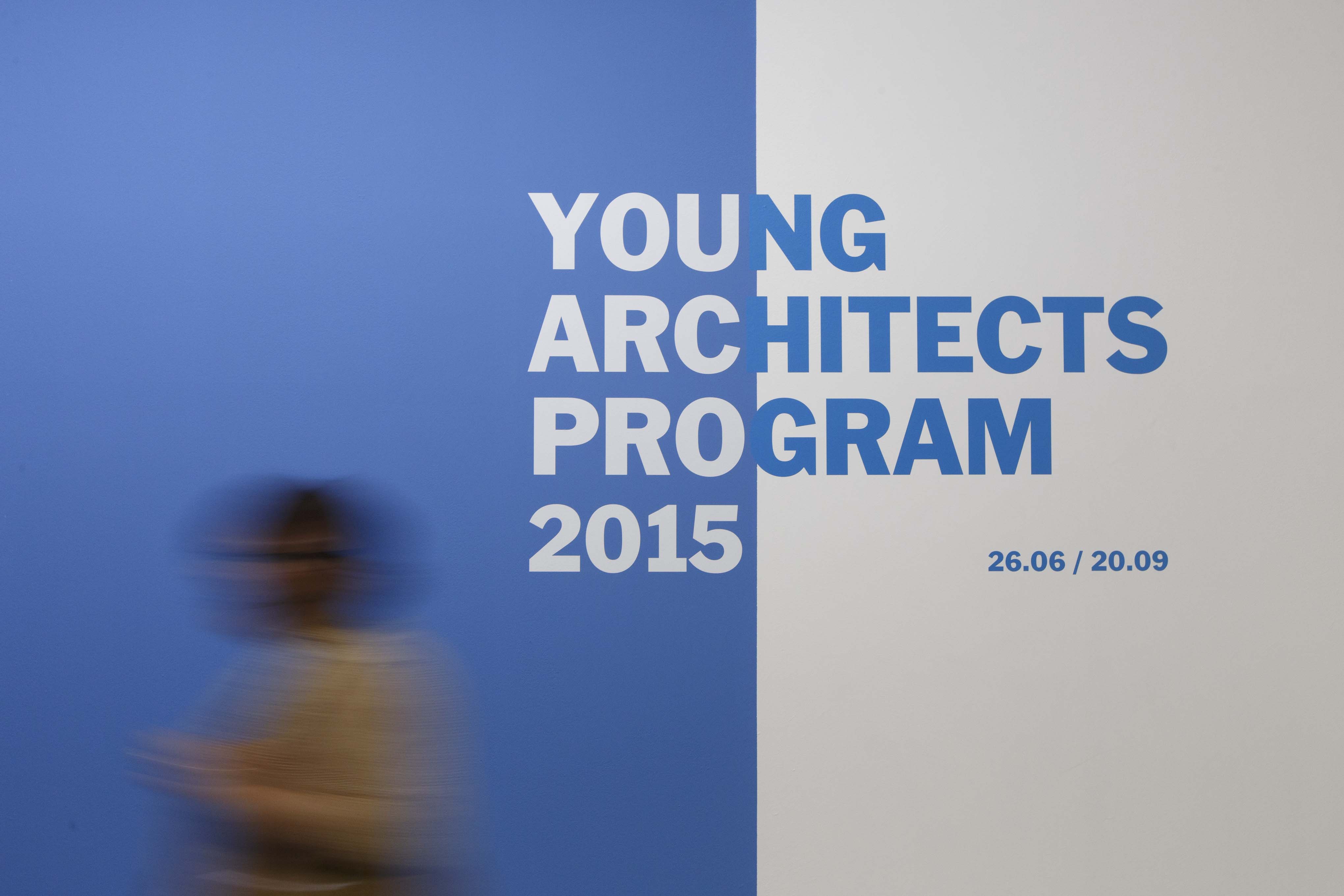 YOUNG
ARCHITECTS
PROGRAM
2015

26.06 / 20.09